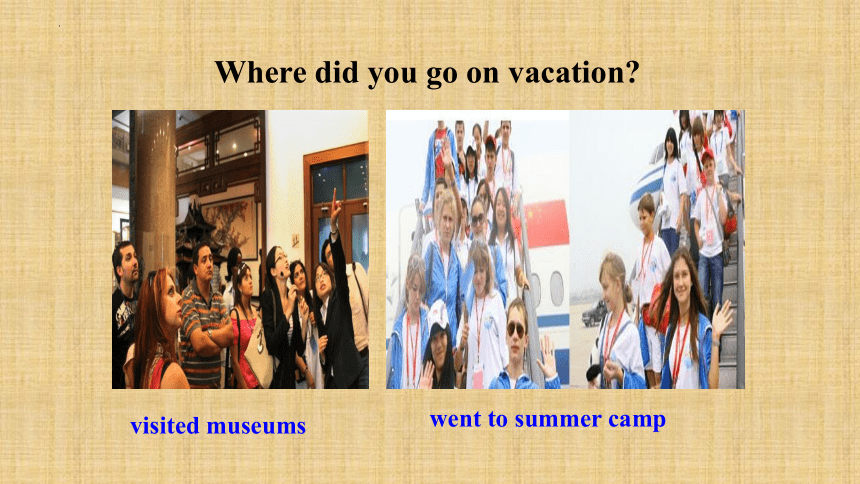 Where did you go on vacation?

visited museums

went to summer camp